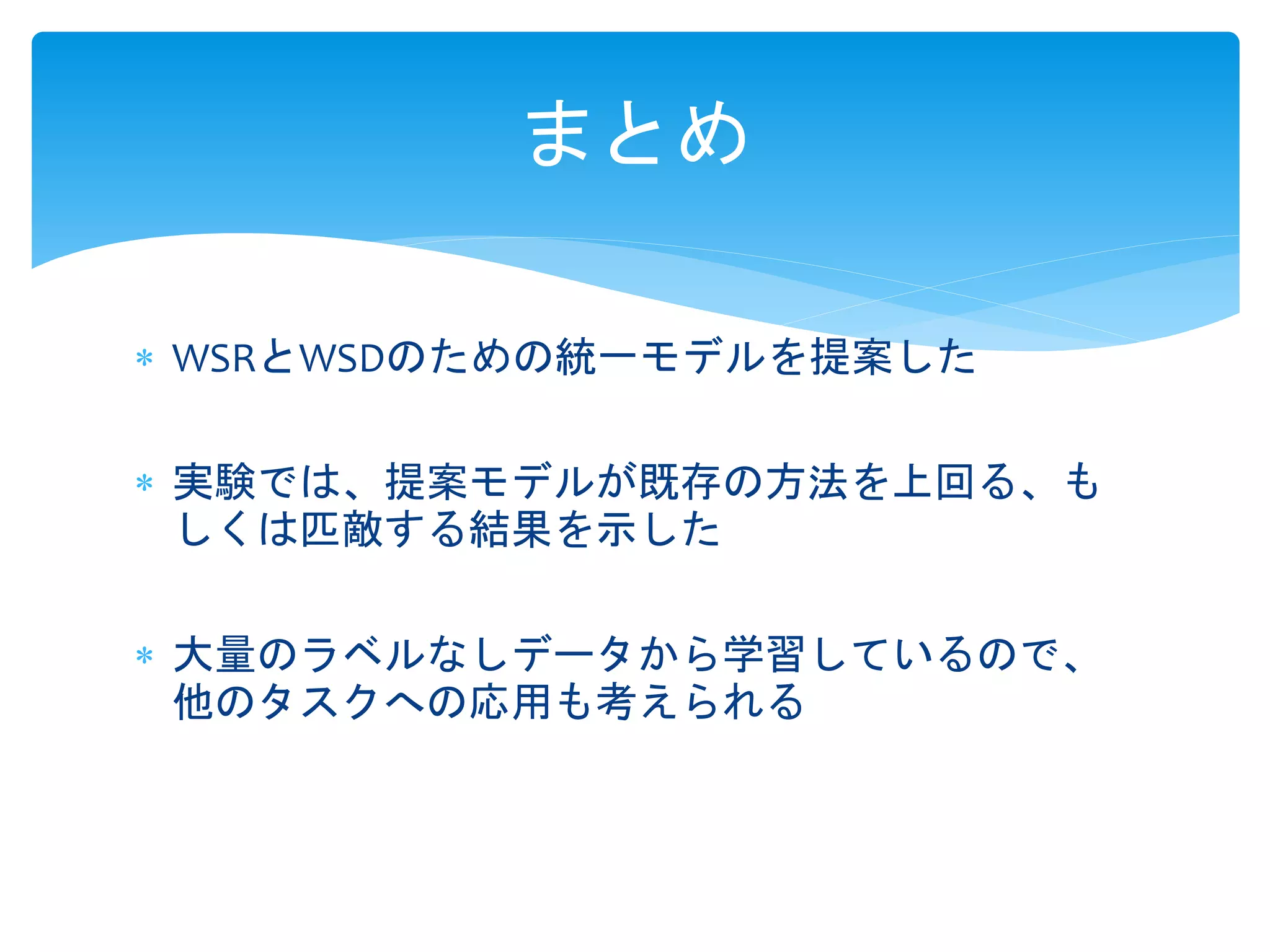 まとめ

* WSRとWSDのための統一モデルを提案した

* 実験では、提案モデルが既存の方法を上回る、もしくは匹敵する結果を示した

* 大量のラベルなしデータから学習しているので、他のタスクへの応用も考えられる